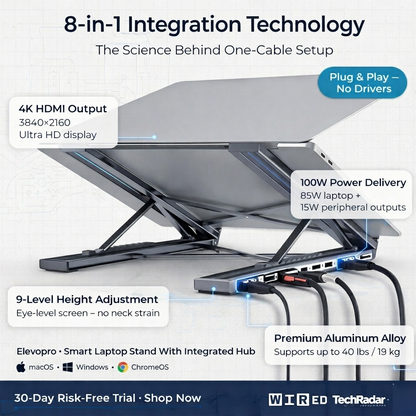 8-in-1 Integration Technology

The Science Behind One-Cable Setup

Plug & Play – No Drivers

4K HDMI Output
3840×2160
Ultra HD display

100W Power Delivery
85W laptop +
15W peripheral outputs

9-Level Height Adjustment
Eye-level screen – no neck strain

Premium Aluminum Alloy
Supports up to 40 lbs / 19 kg

Elevopro · Smart Laptop Stand With Integrated Hub

macOS · Windows · ChromeOS

30-Day Risk-Free Trial · Shop Now

WIRED TechRadar